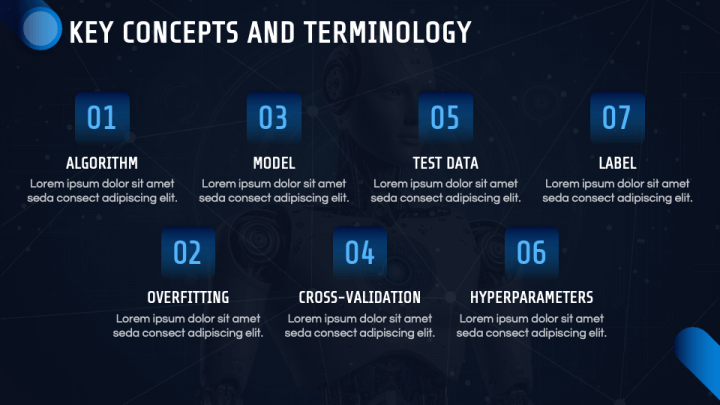 KEY CONCEPTS AND TERMINOLOGY

01

ALGORITHM

Lorem ipsum dolor sit amet seda consect adipiscing elit.

03

MODEL

Lorem ipsum dolor sit amet seda consect adipiscing elit.

05

TEST DATA

Lorem ipsum dolor sit amet seda consect adipiscing elit.

07

LABEL

Lorem ipsum dolor sit amet seda consect adipiscing elit.

02

OVERFITTING

Lorem ipsum dolor sit amet seda consect adipiscing elit.

04

CROSS-VALIDATION

Lorem ipsum dolor sit amet seda consect adipiscing elit.

06

HYPERPARAMETERS

Lorem ipsum dolor sit amet seda consect adipiscing elit.